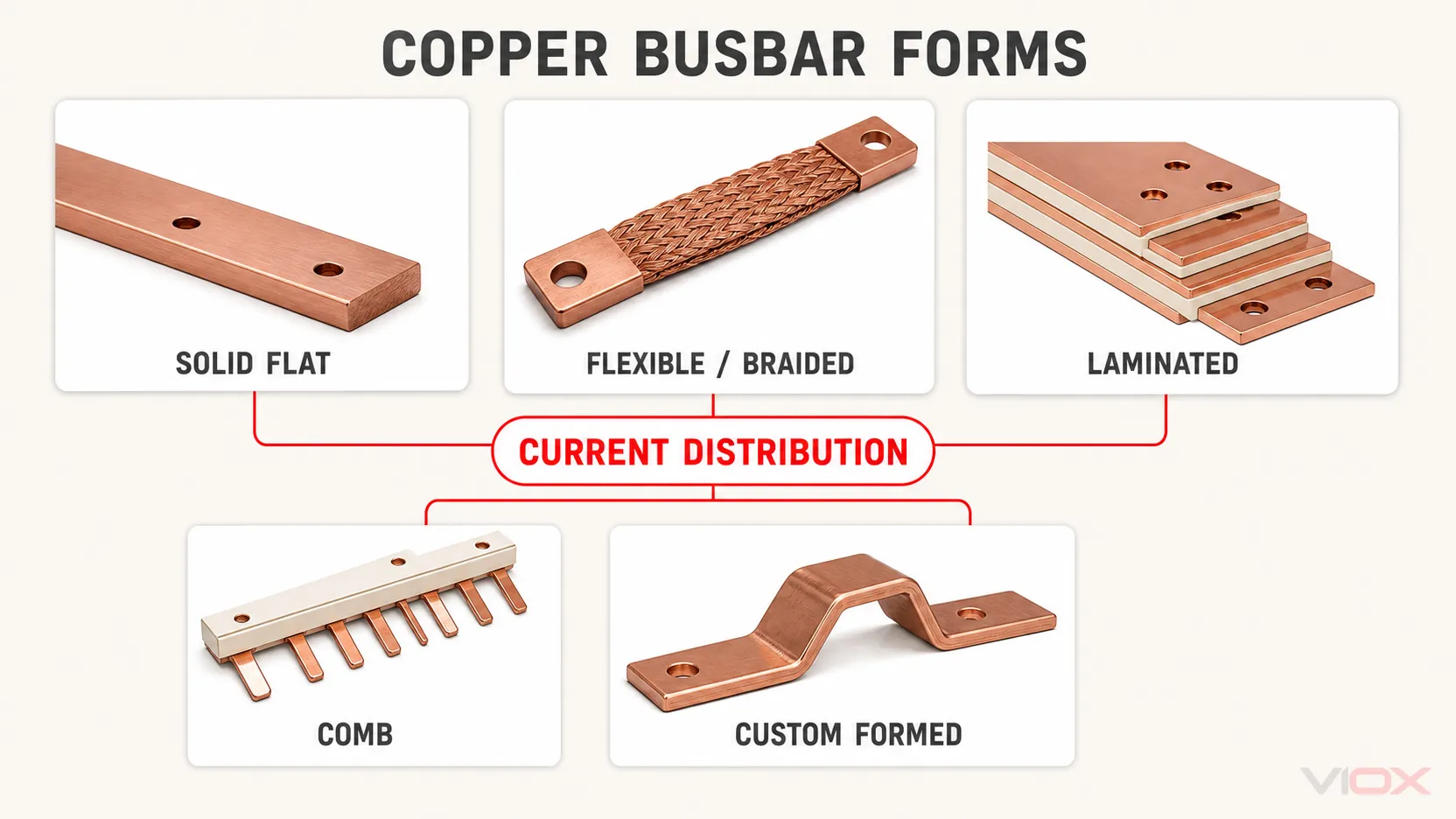 COPPER BUSBAR FORMS

SOLID FLAT

FLEXIBLE / BRAIDED

LAMINATED

CURRENT DISTRIBUTION

COMB

CUSTOM FORMED

VIOX